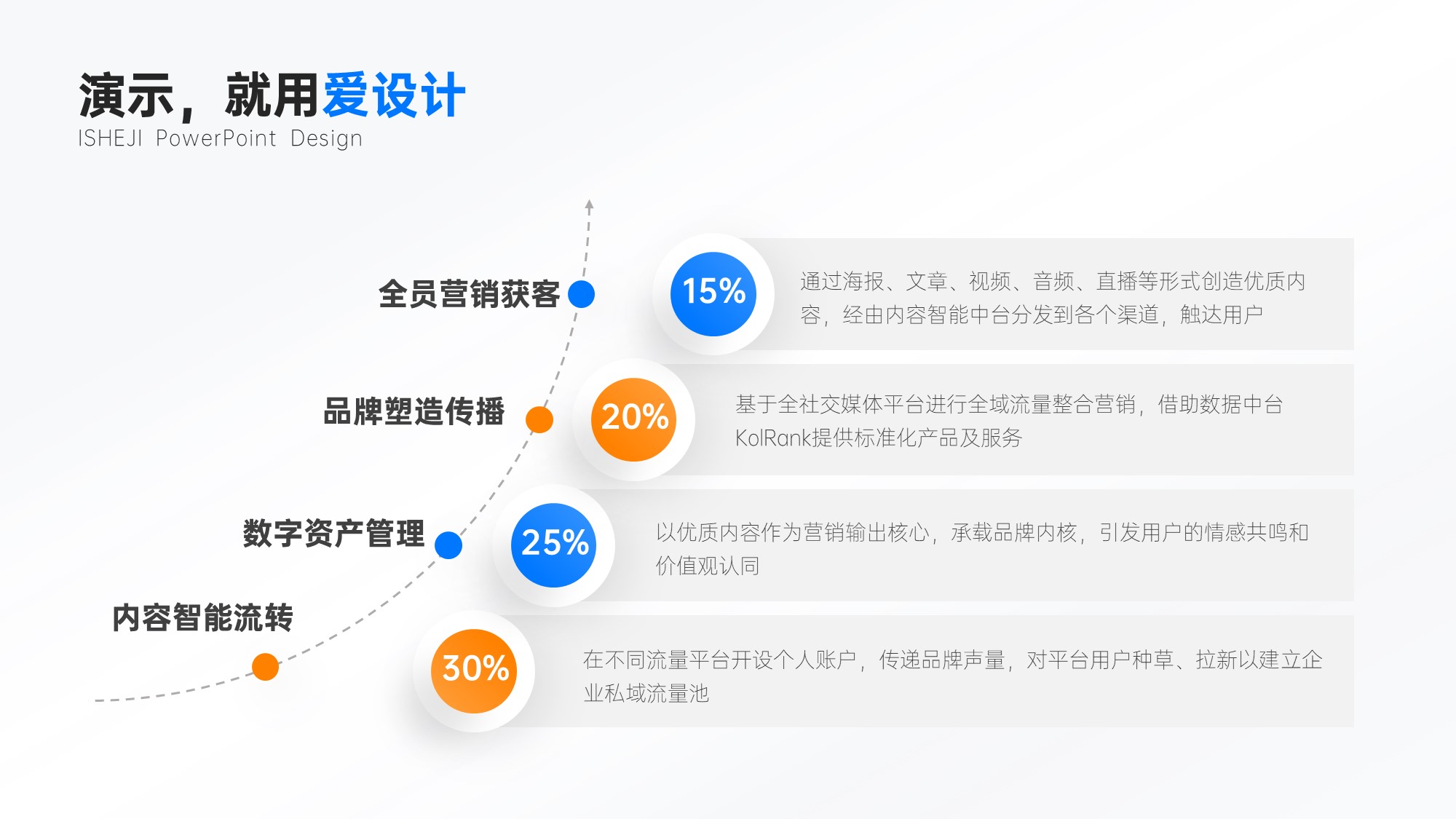 演示，就用爱设计
ISHEJI PowerPoint Design

全员营销获客
15%
通过海报、文章、视频、音频、直播等形式创造优质内容，经由内容智能中台分发到各个渠道，触达用户

品牌塑造传播
20%
基于全社交媒体平台进行全域流量整合营销，借助数据中台KolRank提供标准化产品及服务

数字资产管理
25%
以优质内容作为营销输出核心，承载品牌内核，引发用户的情感共鸣和价值观认同

内容智能流转
30%
在不同流量平台开设个人账户，传递品牌声量，对平台用户种草、拉新以建立企业私域流量池